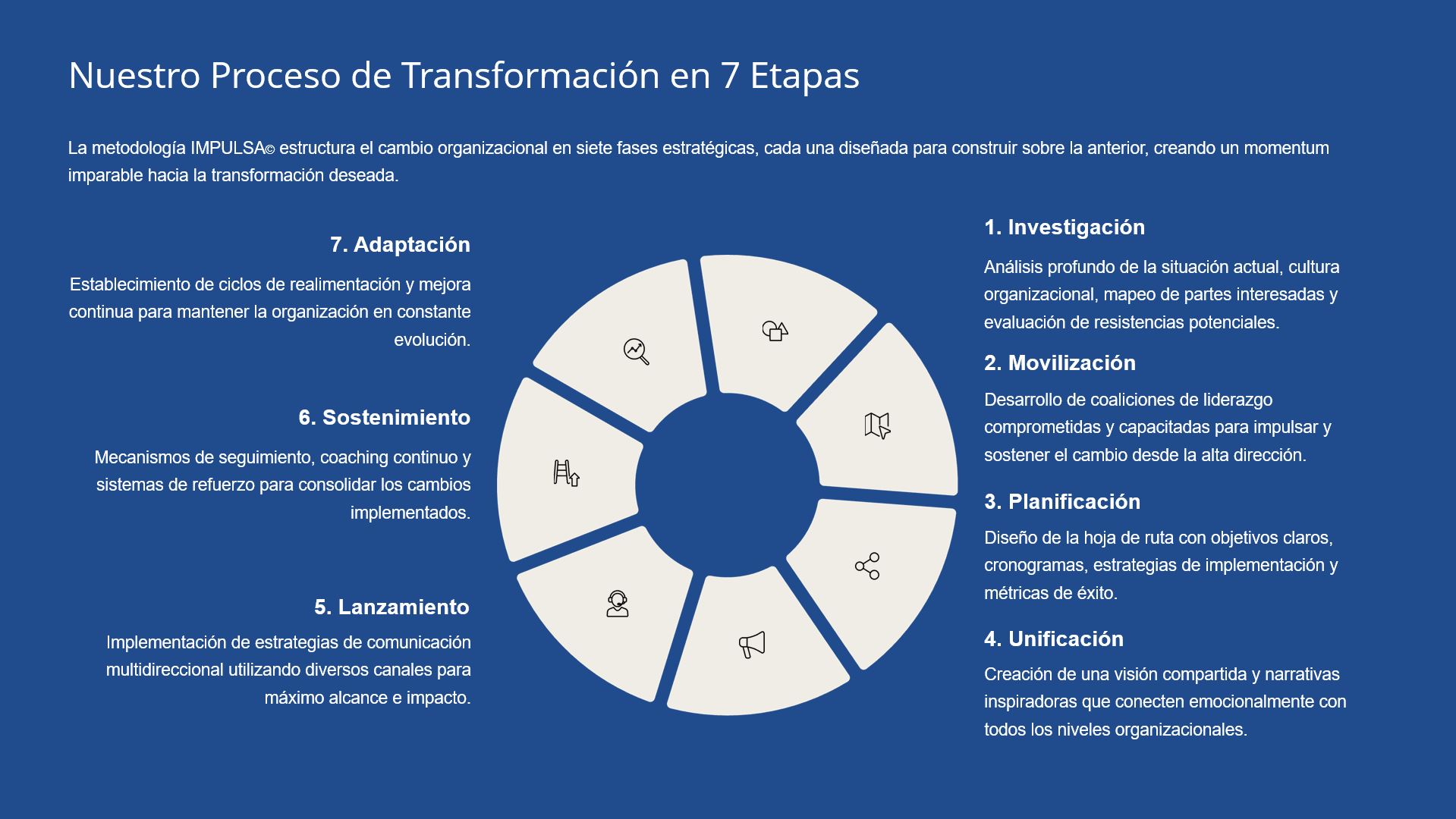 Nuestro Proceso de Transformación en 7 Etapas

La metodología IMPULSA© estructura el cambio organizacional en siete fases estratégicas, cada una diseñada para construir sobre la anterior, creando un momentum imparable hacia la transformación deseada.

7. Adaptación

Establecimiento de ciclos de realimentación y mejora continua para mantener la organización en constante evolución.

6. Sostenimiento

Mecanismos de seguimiento, coaching continuo y sistemas de refuerzo para consolidar los cambios implementados.

5. Lanzamiento

Implementación de estrategias de comunicación multidireccional utilizando diversos canales para máximo alcance e impacto.

1. Investigación

Análisis profundo de la situación actual, cultura organizacional, mapeo de partes interesadas y evaluación de resistencias potenciales.

2. Movilización

Desarrollo de coaliciones de liderazgo comprometidas y capacitadas para impulsar y sostener el cambio desde la alta dirección.

3. Planificación

Diseño de la hoja de ruta con objetivos claros, cronogramas, estrategias de implementación y métricas de éxito.

4. Unificación

Creación de una visión compartida y narrativas inspiradoras que conecten emocionalmente con todos los niveles organizacionales.